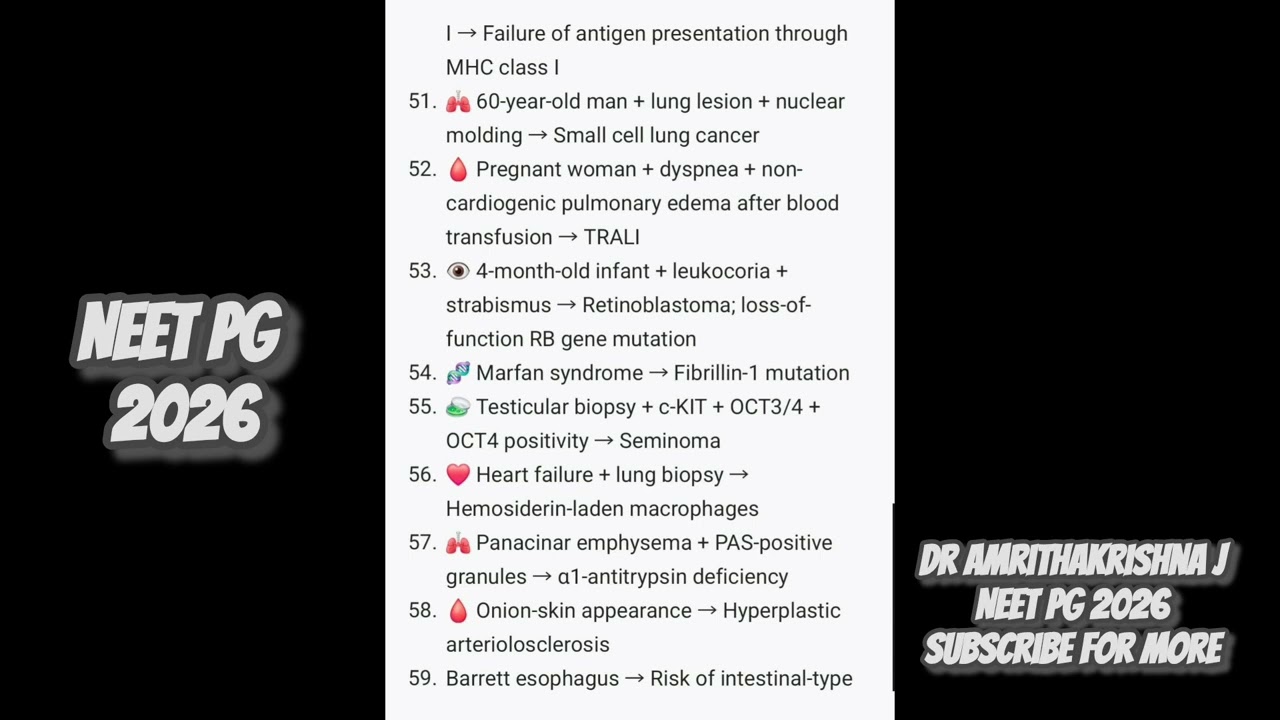 NEET PG 2026

I → Failure of antigen presentation through MHC class I

51. 🫁 60-year-old man + lung lesion + nuclear molding → Small cell lung cancer
52. 🩸 Pregnant woman + dyspnea + non-cardiogenic pulmonary edema after blood transfusion → TRALI
53. 👁️ 4-month-old infant + leukocoria + strabismus → Retinoblastoma; loss-of-function RB gene mutation
54. 🧬 Marfan syndrome → Fibrillin-1 mutation
55. 🧫 Testicular biopsy + c-KIT + OCT3/4 + OCT4 positivity → Seminoma
56. ❤️ Heart failure + lung biopsy → Hemosiderin-laden macrophages
57. 🫁 Panacinar emphysema + PAS-positive granules → α1-antitrypsin deficiency
58. 🩸 Onion-skin appearance → Hyperplastic arteriolosclerosis
59. Barrett esophagus → Risk of intestinal-type

DR AMRITHAKRISHNA J
NEET PG 2026
SUBSCRIBE FOR MORE